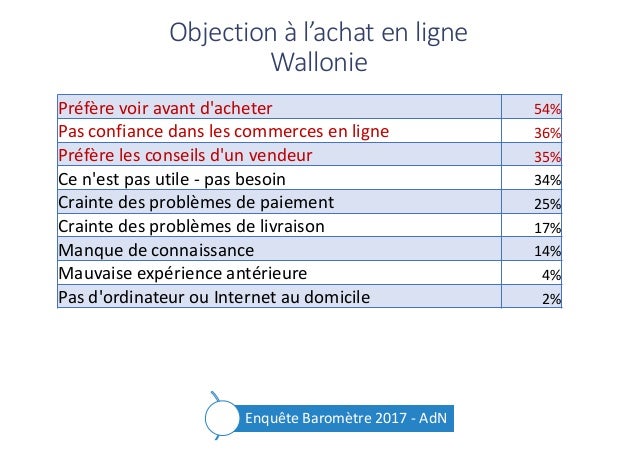 Objection à l’achat en ligne
Wallonie

| | |
|---|---|
| Préfère voir avant d'acheter | 54% |
| Pas confiance dans les commerces en ligne | 36% |
| Préfère les conseils d'un vendeur | 35% |
| Ce n'est pas utile - pas besoin | 34% |
| Crainte des problèmes de paiement | 25% |
| Crainte des problèmes de livraison | 17% |
| Manque de connaissance | 14% |
| Mauvaise expérience antérieure | 4% |
| Pas d'ordinateur ou Internet au domicile | 2% |

Enquête Baromètre 2017 - AdN